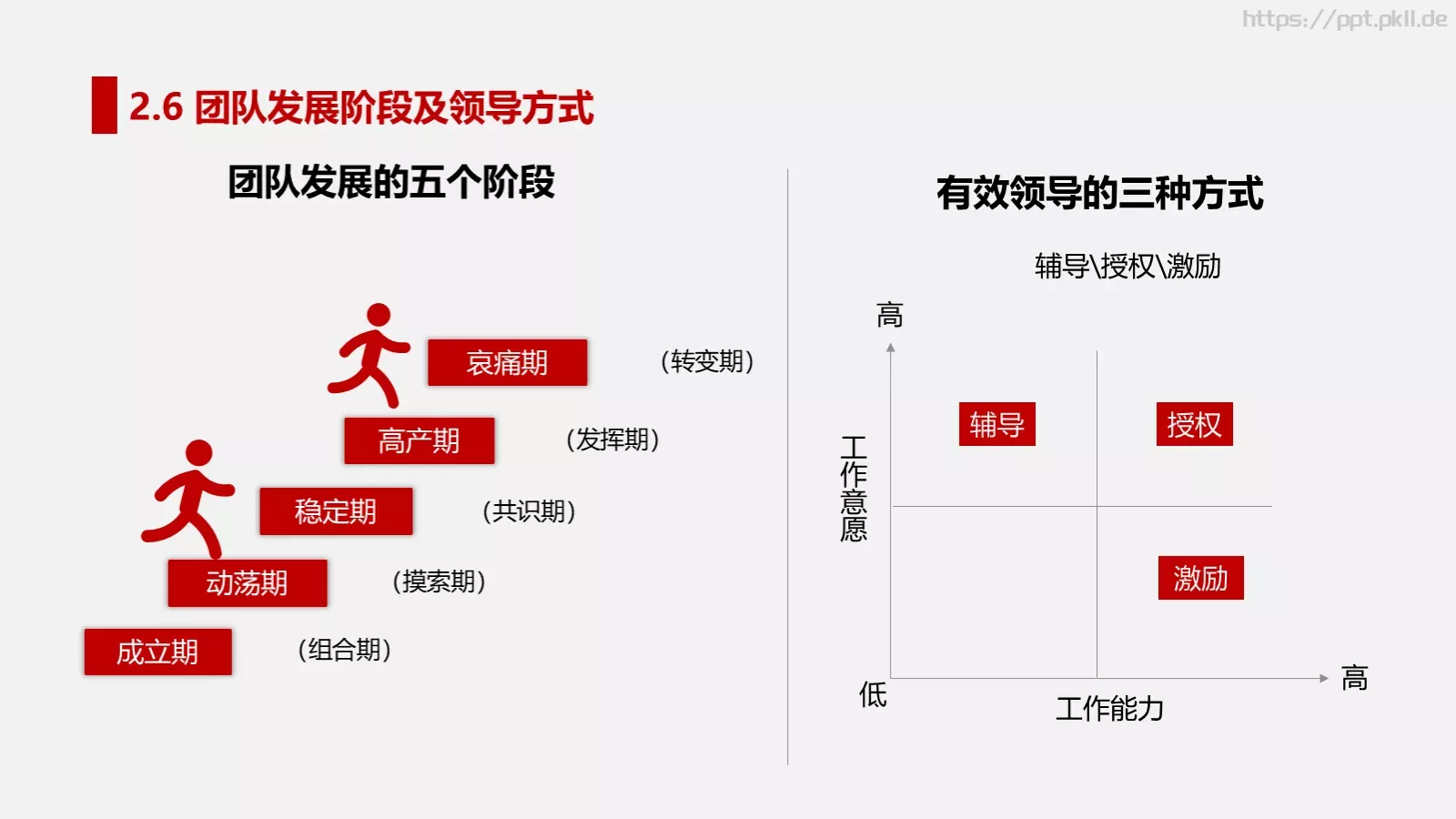 https://ppt.pkll.de

2.6 团队发展阶段及领导方式

团队发展的五个阶段

哀痛期 （转变期）

高产期 （发挥期）

稳定期 （共识期）

动荡期 （摸索期）

成立期 （组合期）

有效领导的三种方式

辅导\授权\激励

高

工作意愿

辅导

授权

激励

低

工作能力

高